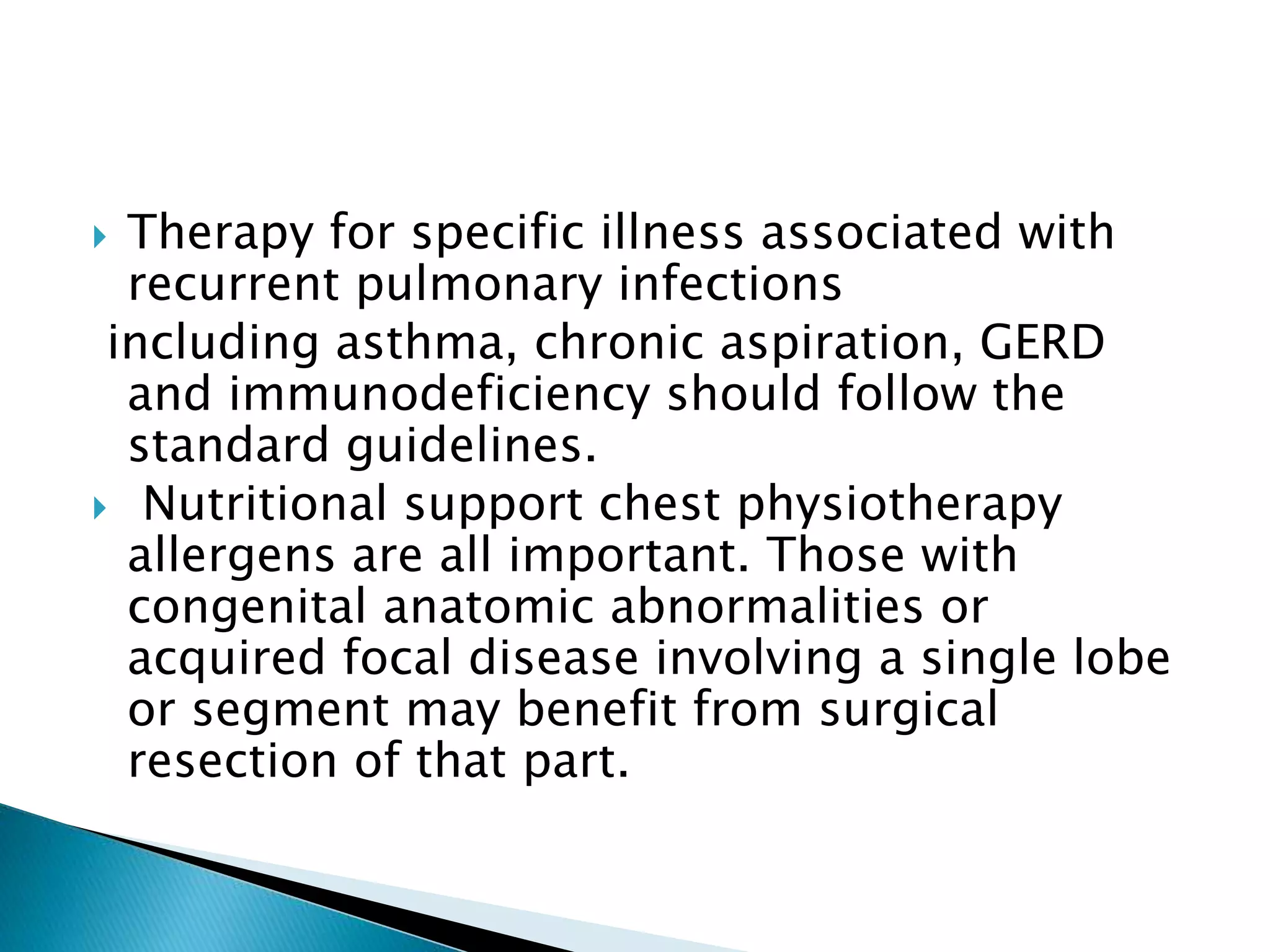 Therapy for specific illness associated with recurrent pulmonary infections
including asthma, chronic aspiration, GERD and immunodeficiency should follow the standard guidelines.
Nutritional support chest physiotherapy allergens are all important. Those with congenital anatomic abnormalities or acquired focal disease involving a single lobe or segment may benefit from surgical resection of that part.